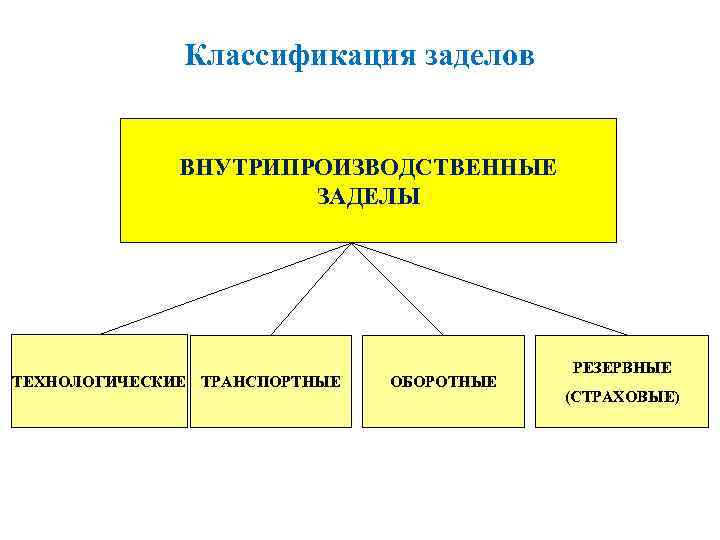 Классификация заделов

ВНУТРИПРОИЗВОДСТВЕННЫЕ ЗАДЕЛЫ

ТЕХНОЛОГИЧЕСКИЕ

ТРАНСПОРТНЫЕ

ОБОРОТНЫЕ

РЕЗЕРВНЫЕ (СТРАХОВЫЕ)